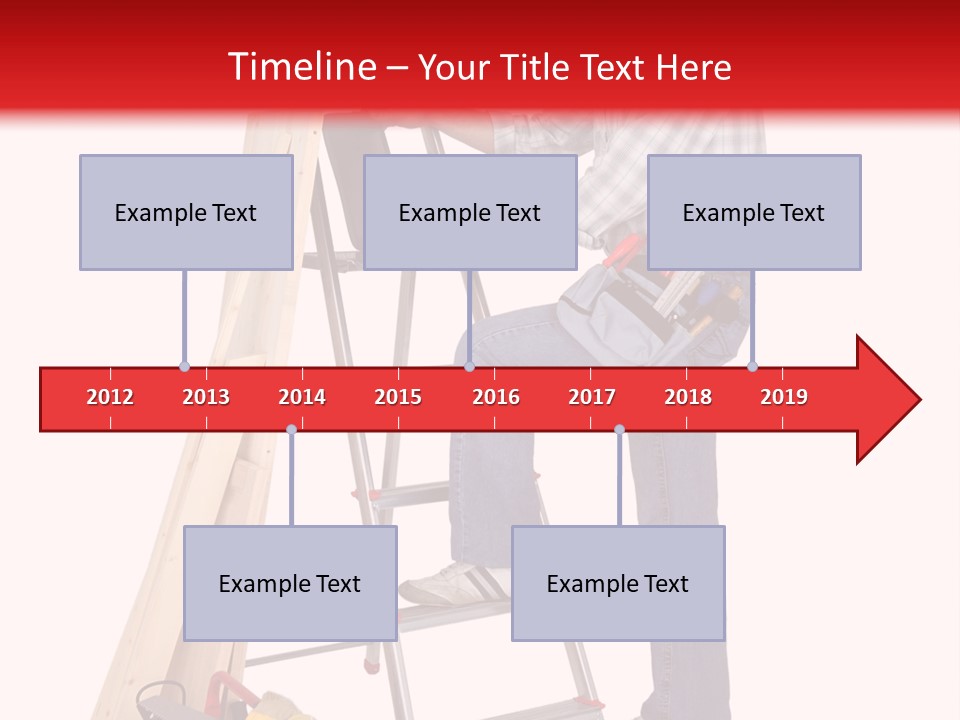 Timeline – Your Title Text Here

Example Text

Example Text

Example Text

2012 2013 2014 2015 2016 2017 2018 2019

Example Text

Example Text